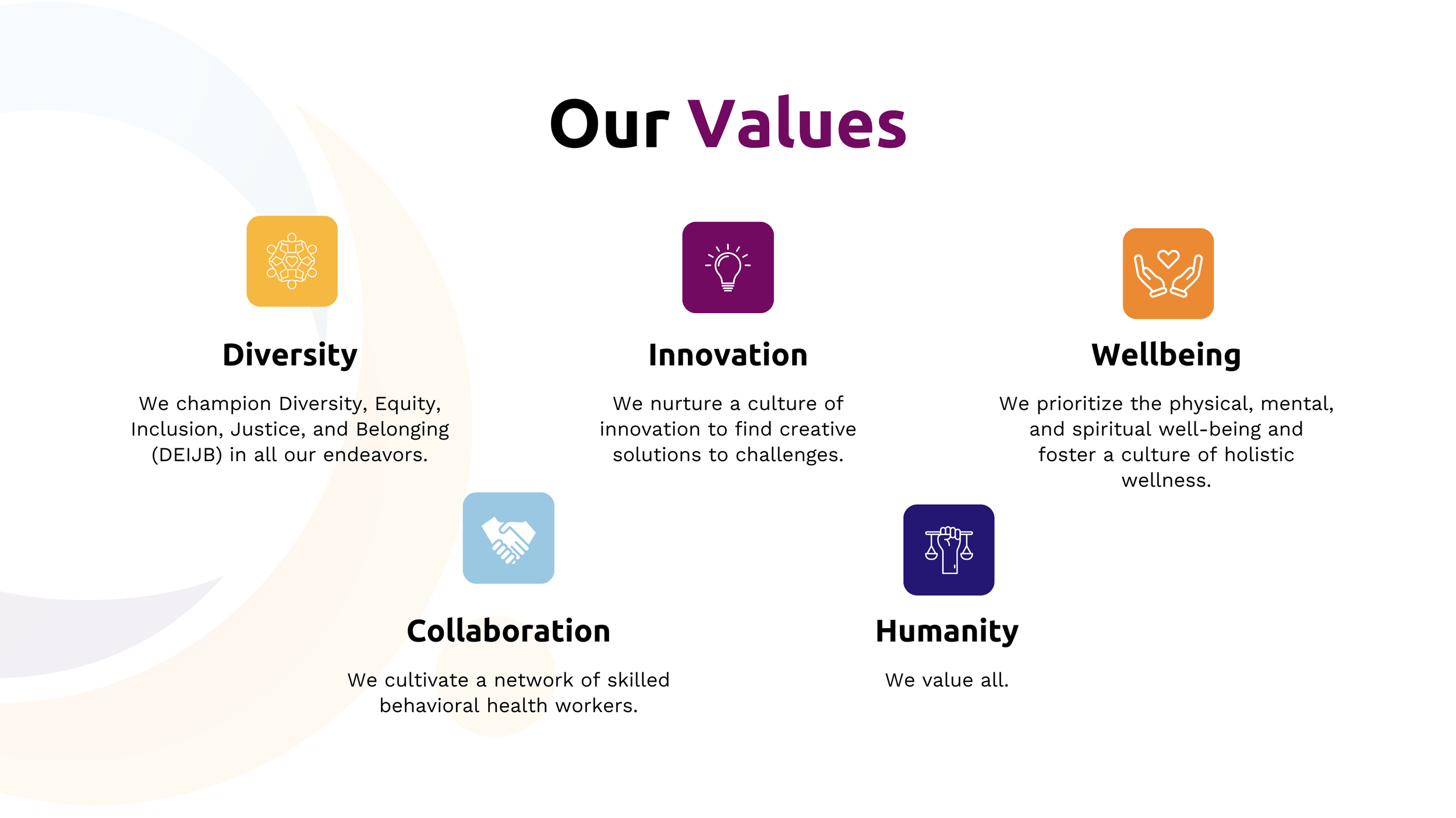 Our Values

Diversity

We champion Diversity, Equity, Inclusion, Justice, and Belonging (DEIJB) in all our endeavors.

Innovation

We nurture a culture of innovation to find creative solutions to challenges.

Wellbeing

We prioritize the physical, mental, and spiritual well-being and foster a culture of holistic wellness.

Collaboration

We cultivate a network of skilled behavioral health workers.

Humanity

We value all.